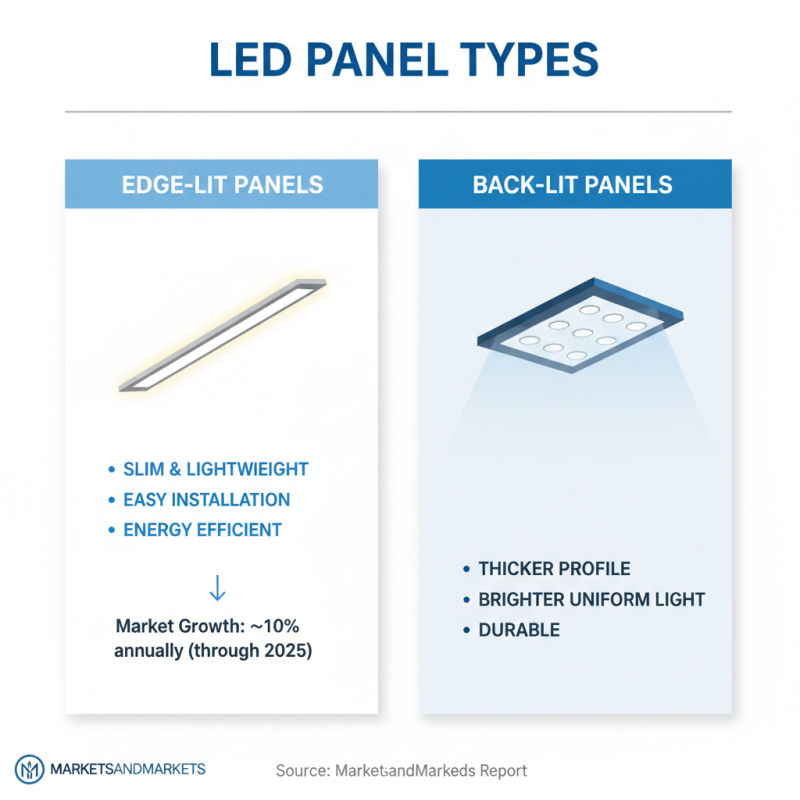 LED PANEL TYPES

EDGE-LIT PANELS

• SLIM & LIGHTWIEIGHT
• EASY INSTALLATION
• ENERGY EFFICIENT

↓

Market Growth: ~10% annually (through 2025)

BACK-LIT PANELS

• THICKER PROFILE
• BRIGHTER UNIFORM LIGHT
• DURABLE

MARKETSANDMARKETS

Source: MarketsandMarkeds Report